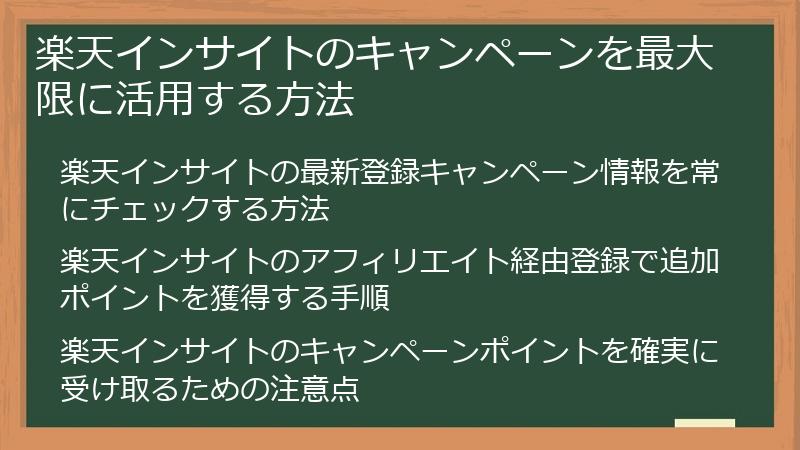 楽天インサイトのキャンペーンを最大限に活用する方法

楽天インサイトの最新登録キャンペーン情報を常にチェックする方法

楽天インサイトのアフィリエイト経由登録で追加ポイントを獲得する手順

楽天インサイトのキャンペーンポイントを確実に受け取るための注意点